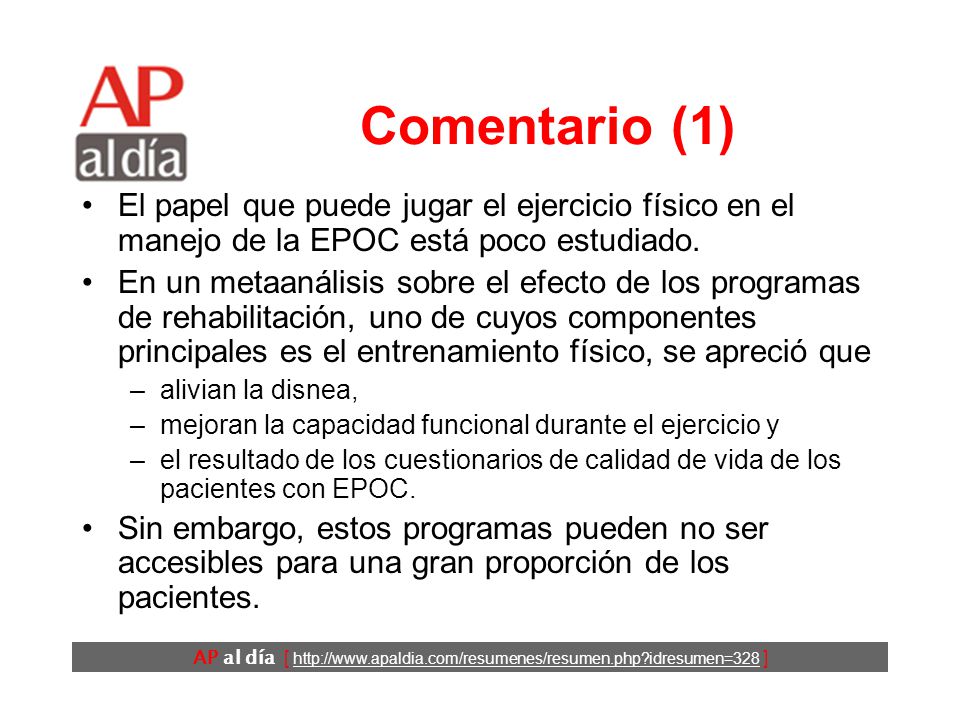 AP al día

Comentario (1)

• El papel que puede jugar el ejercicio físico en el manejo de la EPOC está poco estudiado.
• En un metaanálisis sobre el efecto de los programas de rehabilitación, uno de cuyos componentes principales es el entrenamiento físico, se apreció que
– alivian la disnea,
– mejoran la capacidad funcional durante el ejercicio y
– el resultado de los cuestionarios de calidad de vida de los pacientes con EPOC.
• Sin embargo, estos programas pueden no ser accesibles para una gran proporción de los pacientes.

AP al día [ http://www.apaldia.com/resumenes/resumen.php?idresumen=328 ]